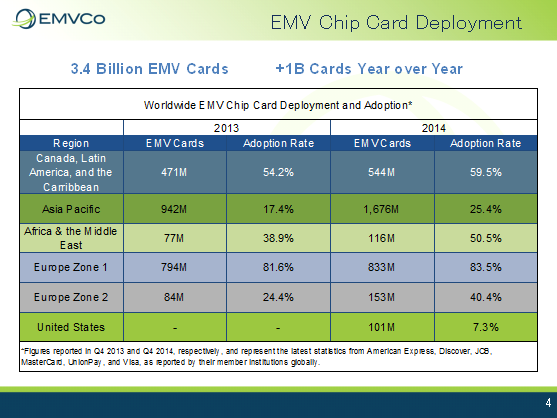 EMVCo

EMV Chip Card Deployment

3.4 Billion EMV Cards +1B Cards Year over Year

Worldwide EMV Chip Card Deployment and Adoption*

| | 2013 | | 2014 | |
|---|---|---|---|---|
| Region | EMV Cards | Adoption Rate | EMV Cards | Adoption Rate |
| Canada, Latin America, and the Carribbean | 471M | 54.2% | 544M | 59.5% |
| Asia Pacific | 942M | 17.4% | 1,676M | 25.4% |
| Africa & the Middle East | 77M | 38.9% | 116M | 50.5% |
| Europe Zone 1 | 794M | 81.6% | 833M | 83.5% |
| Europe Zone 2 | 84M | 24.4% | 153M | 40.4% |
| United States | - | - | 101M | 7.3% |

*Figures reported in Q4 2013 and Q4 2014, respectively, and represent the latest statistics from American Express, Discover, JCB, MasterCard, UnionPay, and Visa, as reported by their member institutions globally.

4